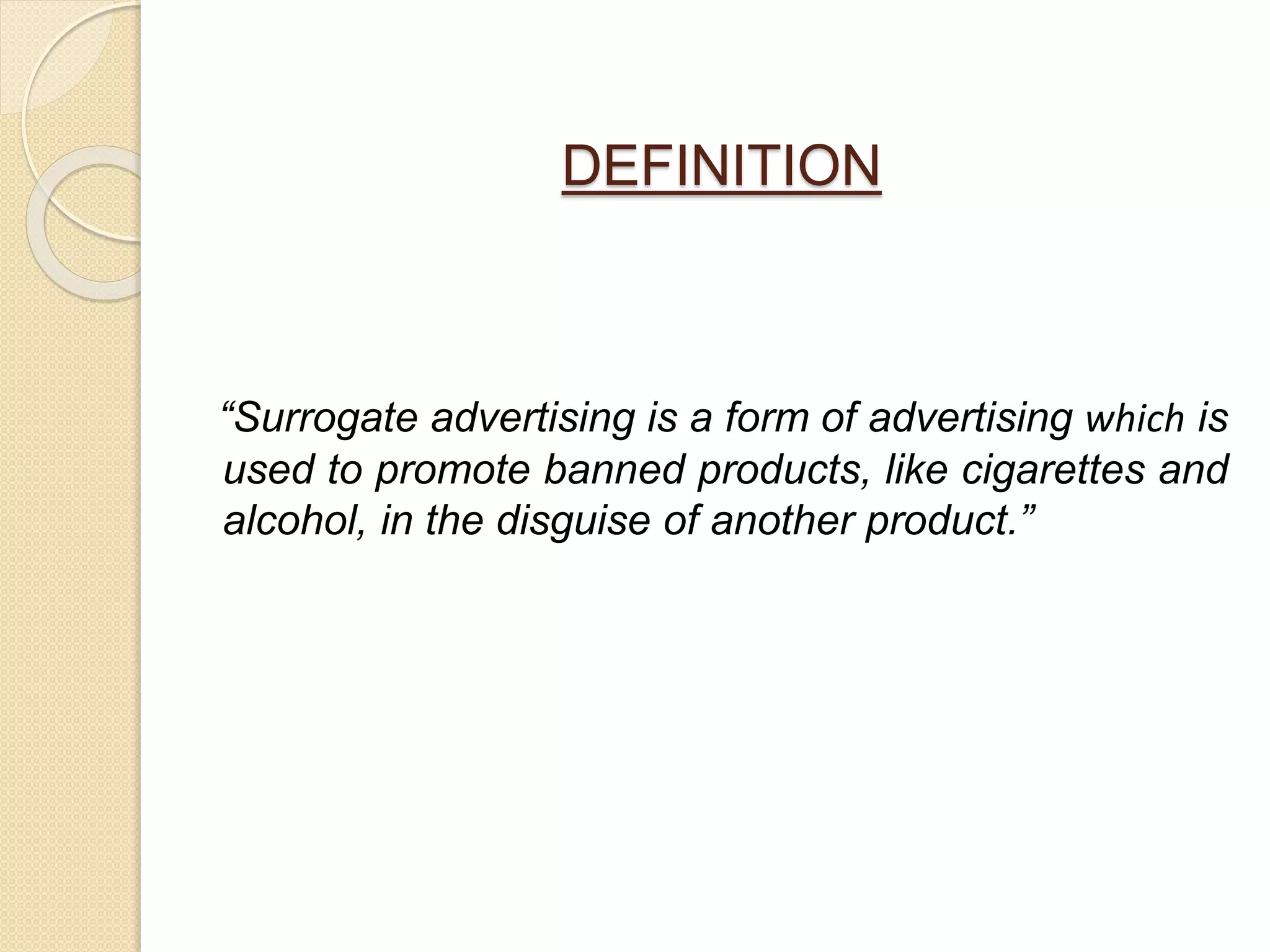 DEFINITION

“Surrogate advertising is a form of advertising which is used to promote banned products, like cigarettes and alcohol, in the disguise of another product.”